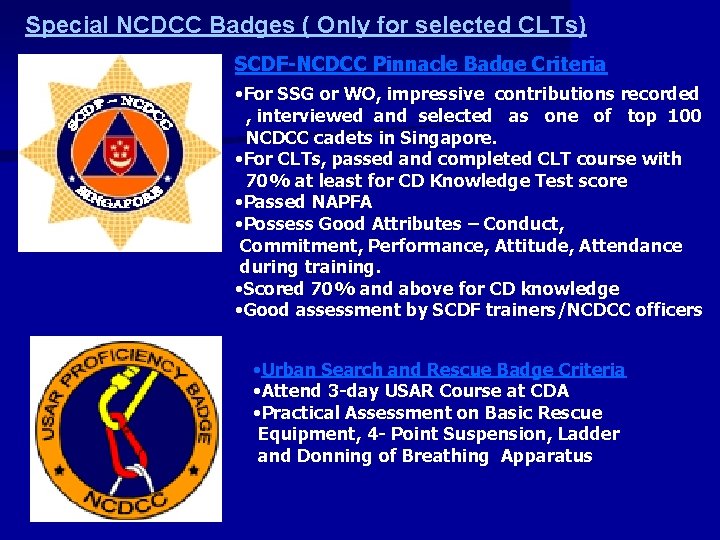 Special NCDCC Badges ( Only for selected CLTs)

SCDF – NCDCC
SINGAPORE

SCDF-NCDCC Pinnacle Badge Criteria

•For SSG or WO, impressive contributions recorded , interviewed and selected as one of top 100 NCDCC cadets in Singapore.
•For CLTs, passed and completed CLT course with 70% at least for CD Knowledge Test score
•Passed NAPFA
•Possess Good Attributes – Conduct, Commitment, Performance, Attitude, Attendance during training.
•Scored 70% and above for CD knowledge
•Good assessment by SCDF trainers/NCDCC officers

USAR PROFICIENCY BADGE
NCDCC

•Urban Search and Rescue Badge Criteria
•Attend 3-day USAR Course at CDA
•Practical Assessment on Basic Rescue Equipment, 4- Point Suspension, Ladder and Donning of Breathing Apparatus